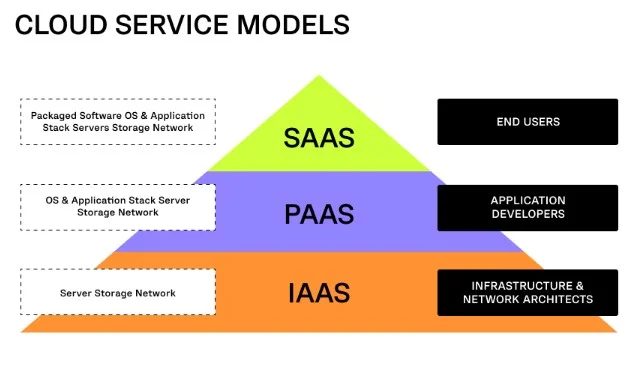 CLOUD SERVICE MODELS

Packaged Software OS & Application Stack Servers Storage Network

SAAS

END USERS

OS & Application Stack Server Storage Network

PAAS

APPLICATION DEVELOPERS

Server Storage Network

IAAS

INFRASTRUCTURE & NETWORK ARCHITECTS